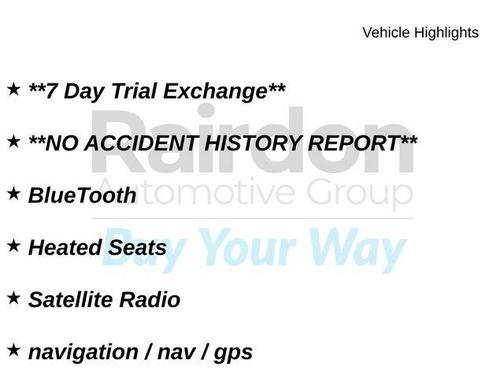 Vehicle Highlights

★ **7 Day Trial Exchange**

★ **NO ACCIDENT HISTORY REPORT**

★ BlueTooth

★ Heated Seats

★ Satellite Radio

★ navigation / nav / gps

Rairdon
Automotive Group
Buy Your Way